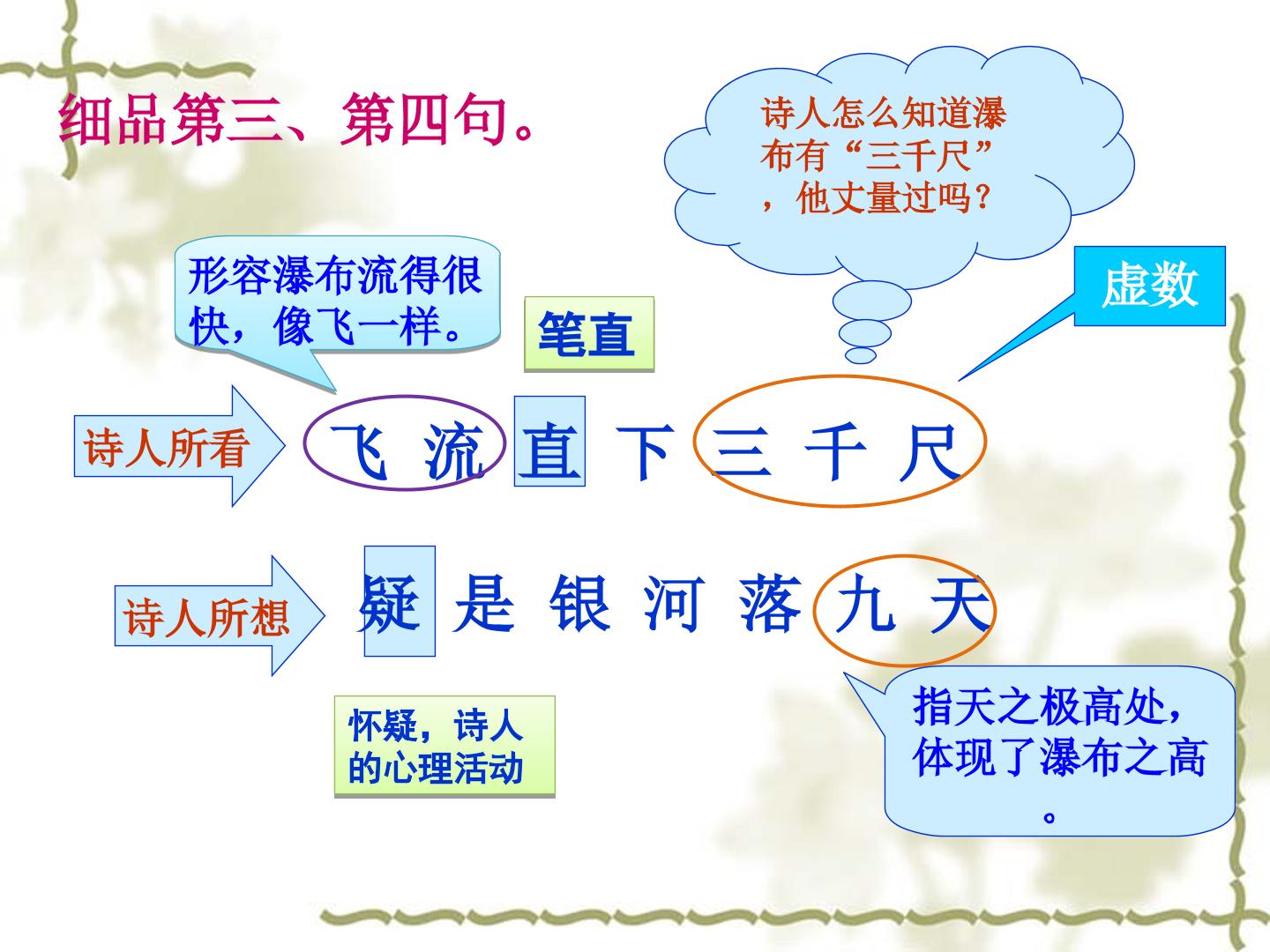 细品第三、第四句。

诗人怎么知道瀑布有“三千尺”，他丈量过吗？

形容瀑布流得很快，像飞一样。

笔直

虚数

诗人所看

飞 流 直 下 三 千 尺

诗人所想

疑 是 银 河 落 九 天

怀疑，诗人的心理活动

指天之极高处，体现了瀑布之高。